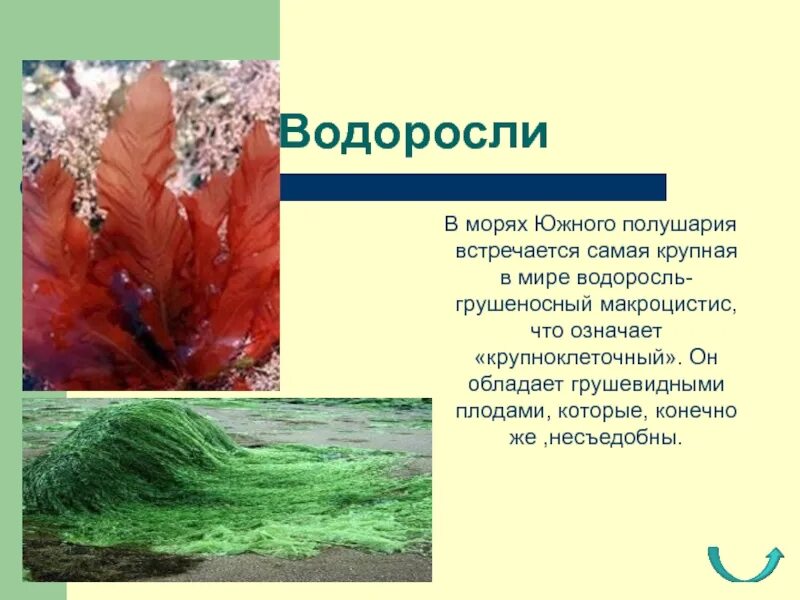 Водоросли

В морях Южного полушария встречается самая крупная в мире водоросль-грушеносный макроцистис, что означает «крупноклеточный». Он обладает грушевидными плодами, которые, конечно же ,несъедобны.